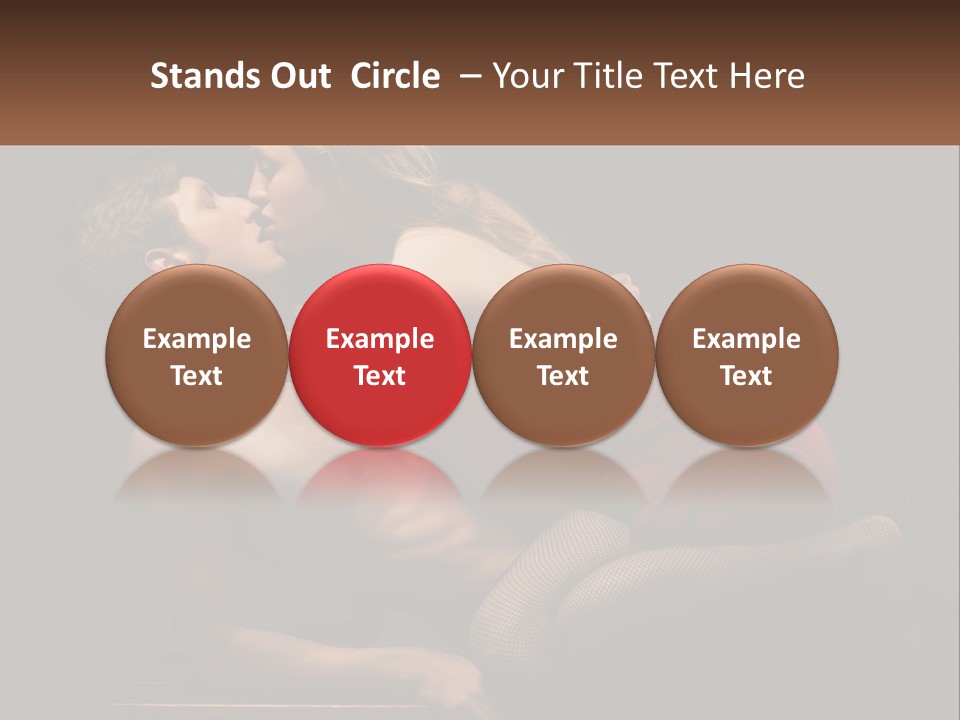 Stands Out Circle – Your Title Text Here

Example Text

Example Text

Example Text

Example Text